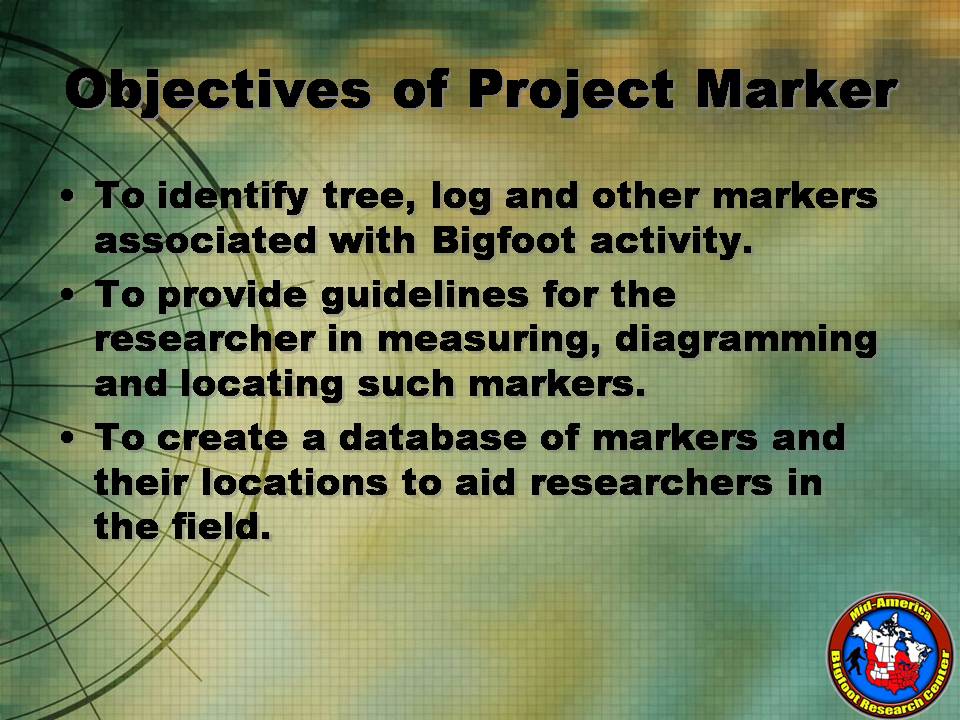 Objectives of Project Marker

• To identify tree, log and other markers associated with Bigfoot activity.
• To provide guidelines for the researcher in measuring, diagramming and locating such markers.
• To create a database of markers and their locations to aid researchers in the field.

Mid-America Bigfoot Research Center